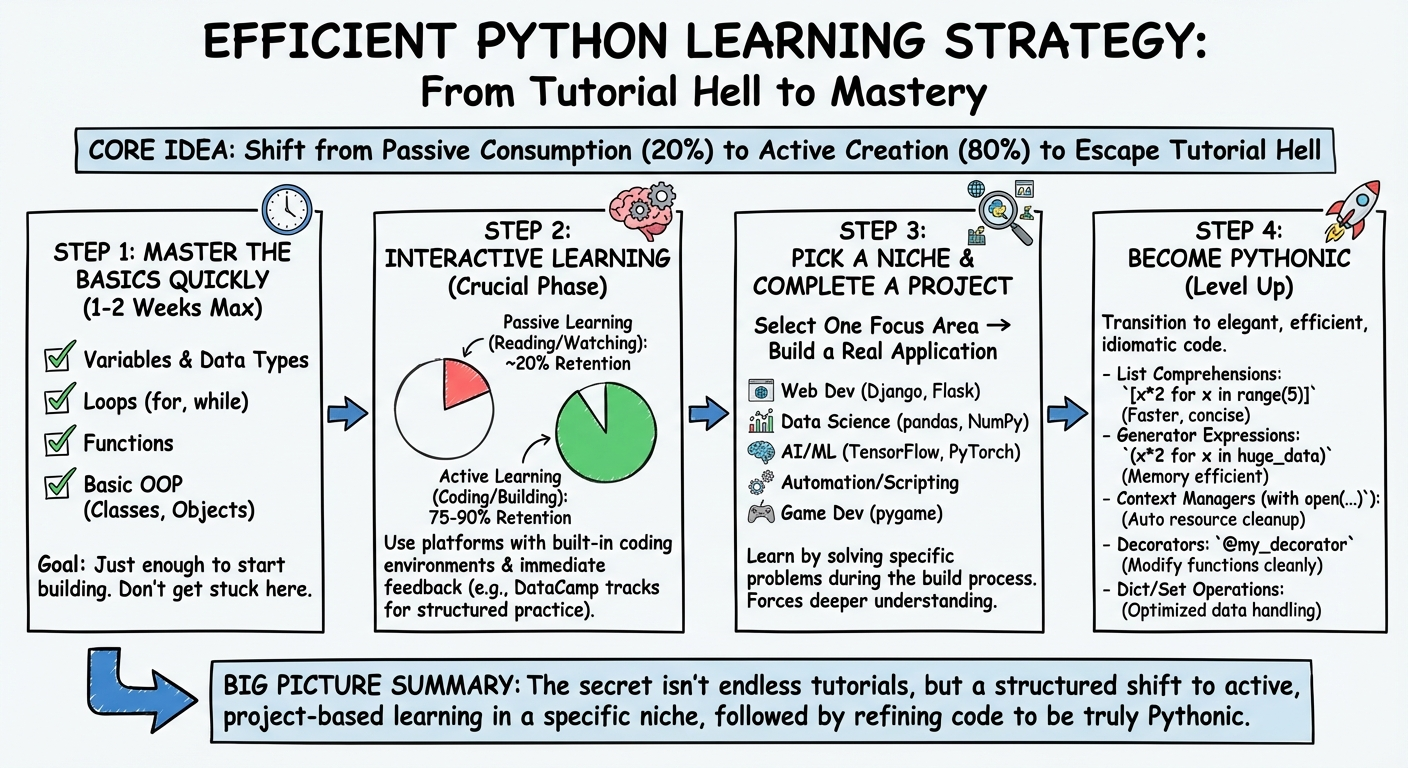 EFFICIENT PYTHON LEARNING STRATEGY:
From Tutorial Hell to Mastery

CORE IDEA: Shift from Passive Consumption (20%) to Active Creation (80%) to Escape Tutorial Hell

STEP 1: MASTER THE BASICS QUICKLY
(1-2 Weeks Max)

Variables & Data Types
Loops (for, while)
Functions
Basic OOP
(Classes, Objects)

Goal: Just enough to start building. Don't get stuck here.

STEP 2:
INTERACTIVE LEARNING
(Crucial Phase)

Passive Learning (Reading/Watching): ~20% Retention

Active Learning (Coding/Building): 75-90% Retention

Use platforms with built-in coding environments & immediate feedback (e.g., DataCamp tracks for structured practice).

STEP 3:
PICK A NICHE &
COMPLETE A PROJECT

Select One Focus Area → Build a Real Application

Web Dev (Django, Flask)
Data Science (pandas, NumPy)
AI/ML (TensorFlow, PyTorch)
Automation/Scripting
Game Dev (pygame)

Learn by solving specific problems during the build process. Forces deeper understanding.

STEP 4:
BECOME PYTHONIC
(Level Up)

Transition to elegant, efficient, idiomatic code.

- List Comprehensions: `[x*2 for x in range(5)]` (Faster, concise)
- Generator Expressions: `(x*2 for x in huge_data)` (Memory efficient)
- Context Managers (with open(...)`): (Auto resource cleanup)
- Decorators: `@my_decorator` (Modify functions cleanly)
- Dict/Set Operations: (Optimized data handling)

BIG PICTURE SUMMARY: The secret isn't endless tutorials, but a structured shift to active, project-based learning in a specific niche, followed by refining code to be truly Pythonic.